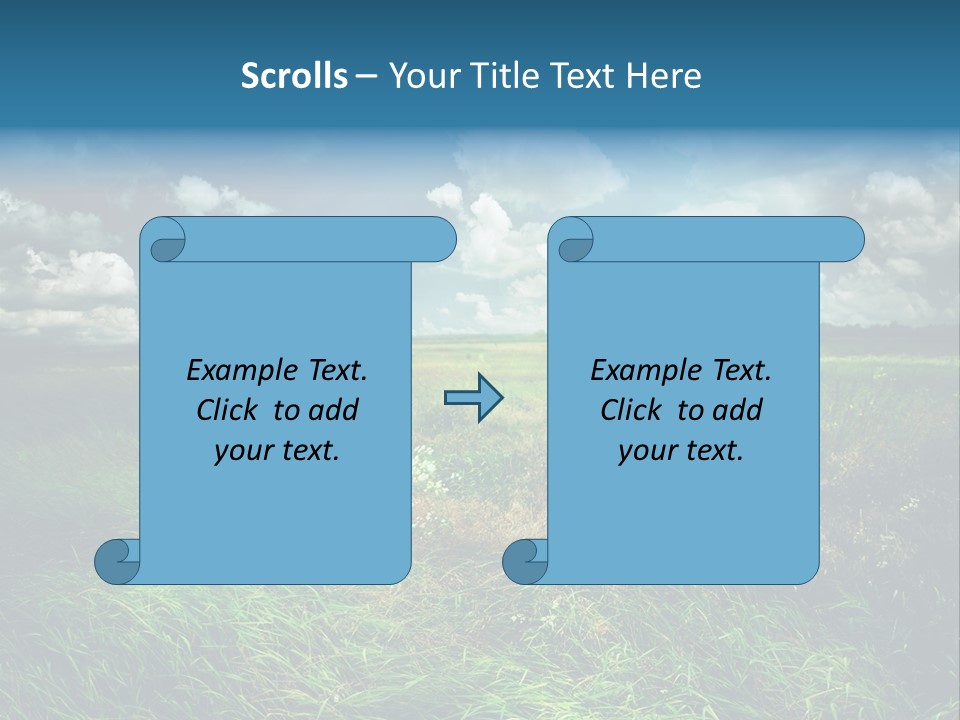 Scrolls – Your Title Text Here

Example Text. Click to add your text.

Example Text. Click to add your text.